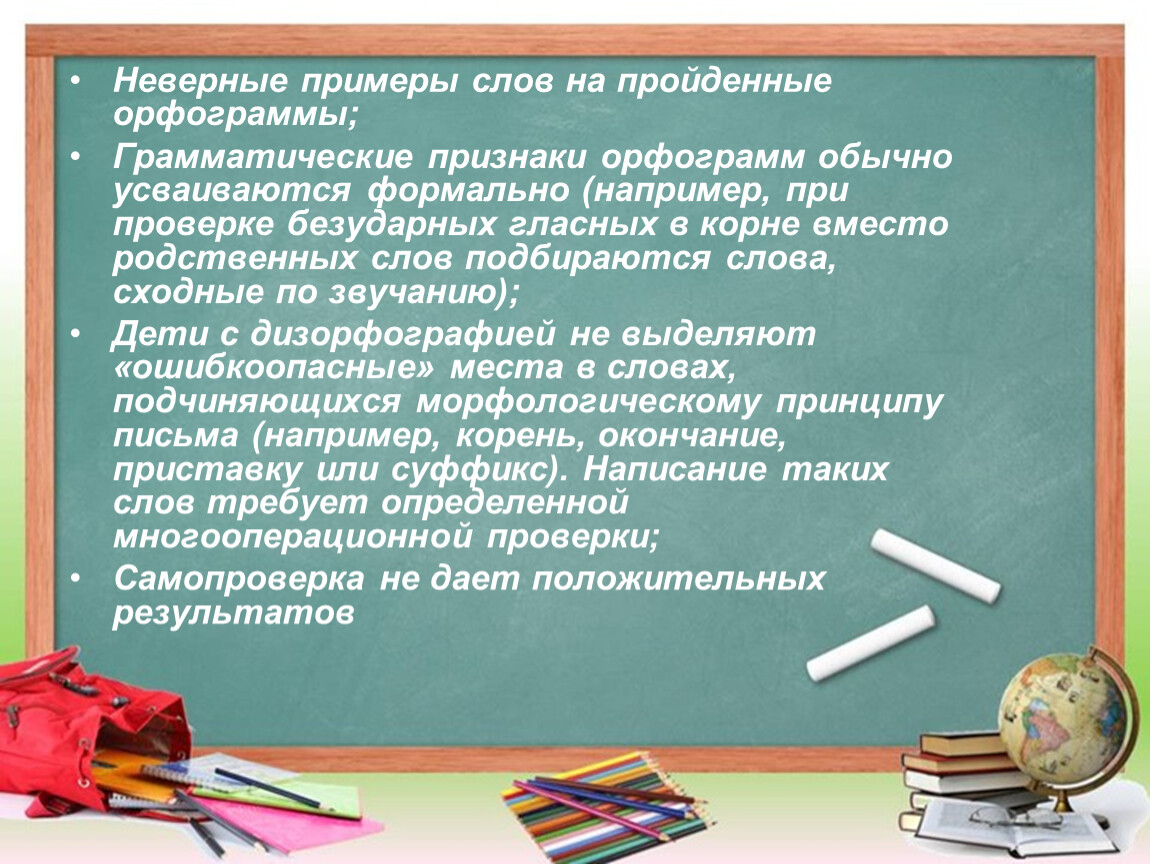 • Неверные примеры слов на пройденные орфограммы;

• Грамматические признаки орфограмм обычно усваиваются формально (например, при проверке безударных гласных в корне вместо родственных слов подбираются слова, сходные по звучанию);

• Дети с дизорфографией не выделяют «ошибкоопасные» места в словах, подчиняющихся морфологическому принципу письма (например, корень, окончание, приставку или суффикс). Написание таких слов требует определенной многооперационной проверки;

• Самопроверка не дает положительных результатов